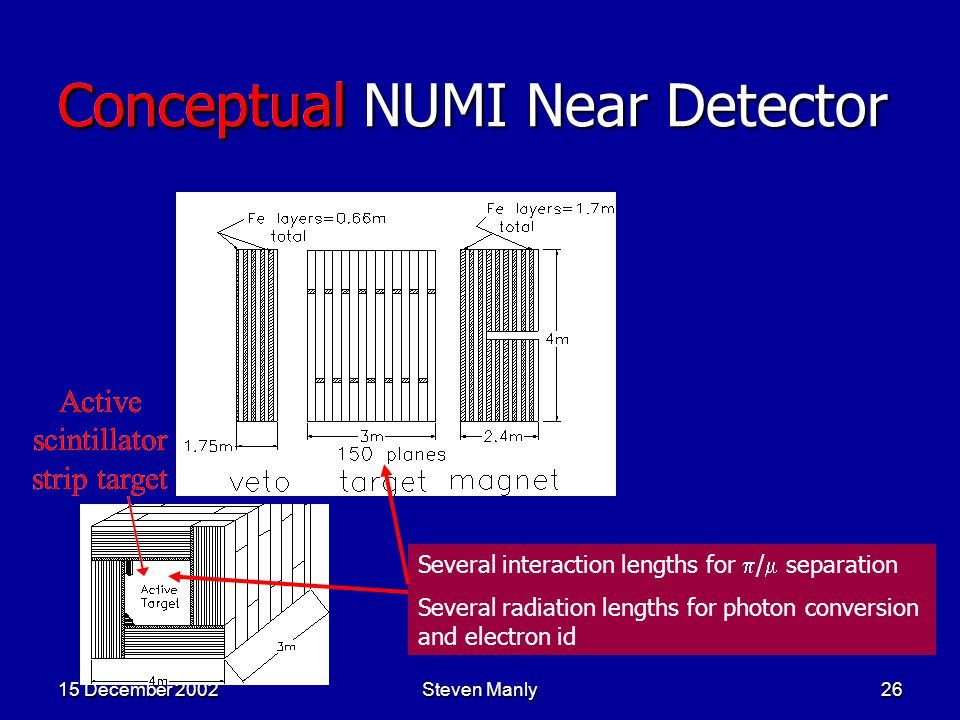 Conceptual NUMI Near Detector

Fe layers=0.66m total

Fe layers=1.7m total

4m

1.75m

3m

2.4m

150 planes

veto target magnet

Active scintillator strip target

Active Target

3m

4m

Several interaction lengths for $\pi/\mu$ separation

Several radiation lengths for photon conversion and electron id

15 December 2002

Steven Manly

26